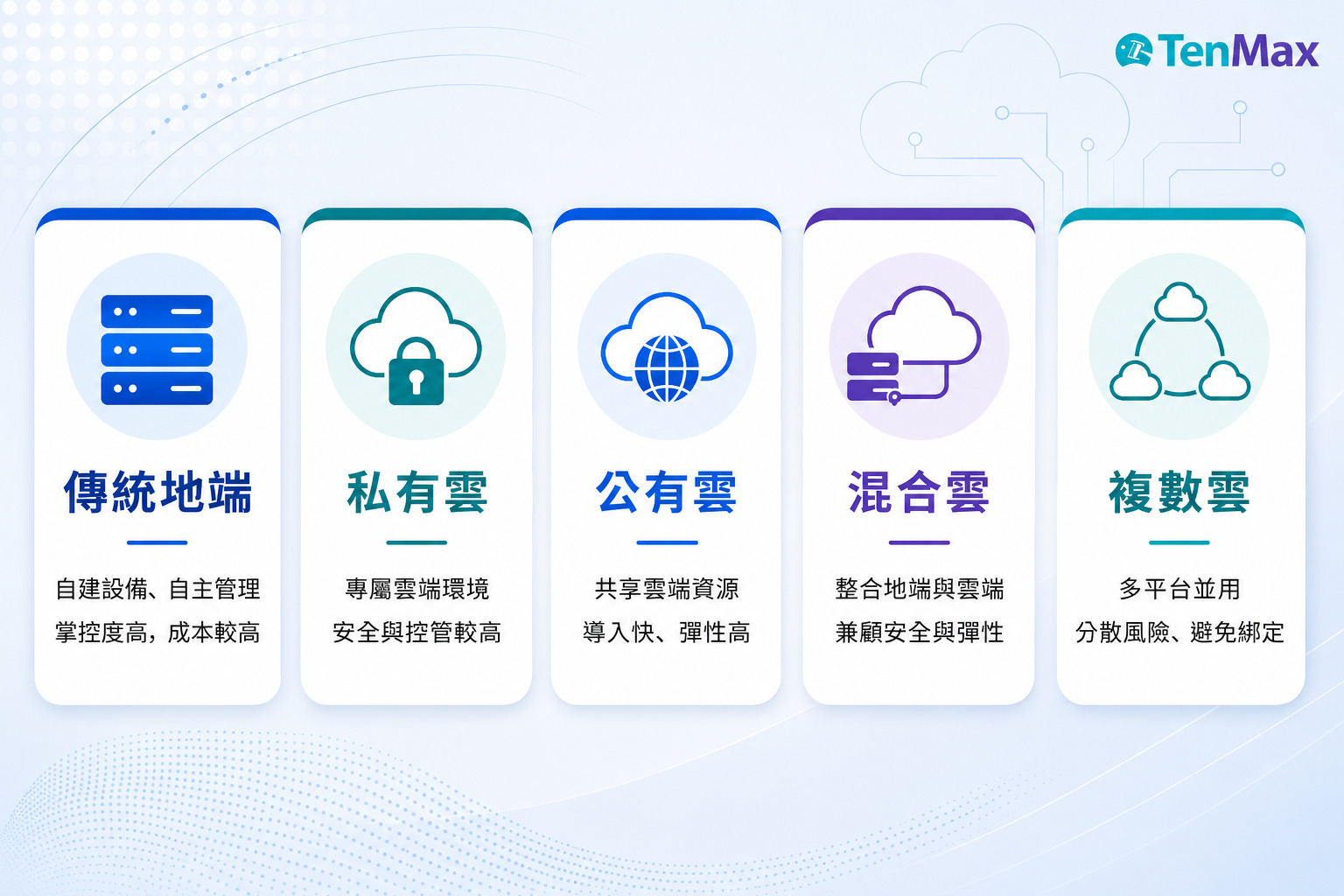 TenMax

傳統地端

自建設備、自主管理
掌控度高，成本較高

私有雲

專屬雲端環境
安全與控管較高

公有雲

共享雲端資源
導入快、彈性高

混合雲

整合地端與雲端
兼顧安全與彈性

複數雲

多平台並用
分散風險、避免綁定